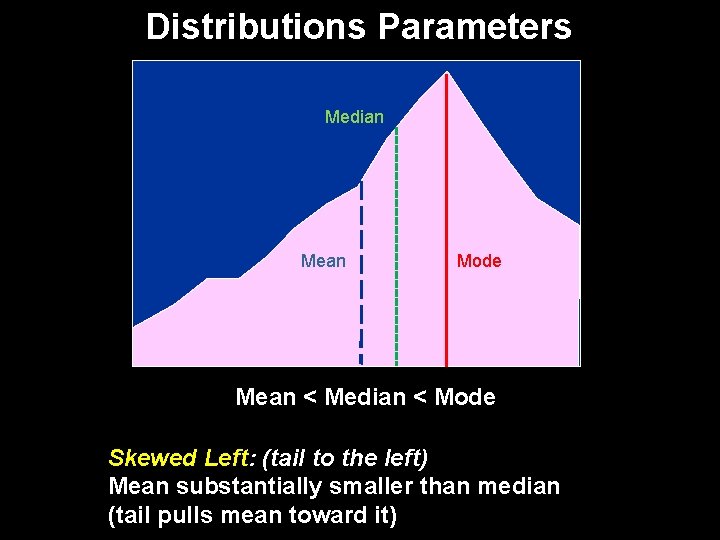 Distributions Parameters

Median

Mean

Mode

Mean < Median < Mode

Skewed Left: (tail to the left)
Mean substantially smaller than median
(tail pulls mean toward it)